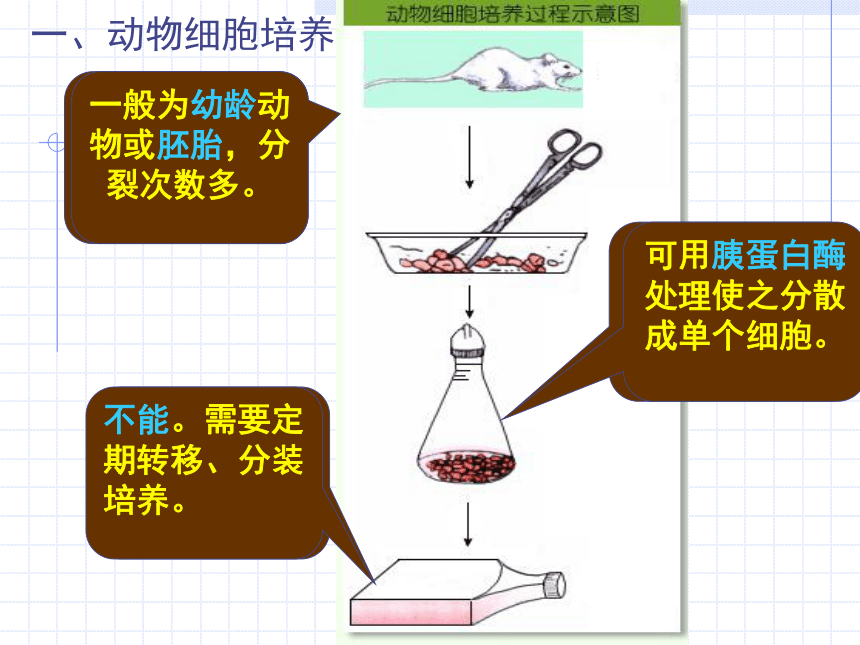 一、动物细胞培养

动物细胞培养过程示意图

一般为幼龄动物或胚胎，分裂次数多。

可用胰蛋白酶处理使之分散成单个细胞。

不能。需要定期转移、分装培养。